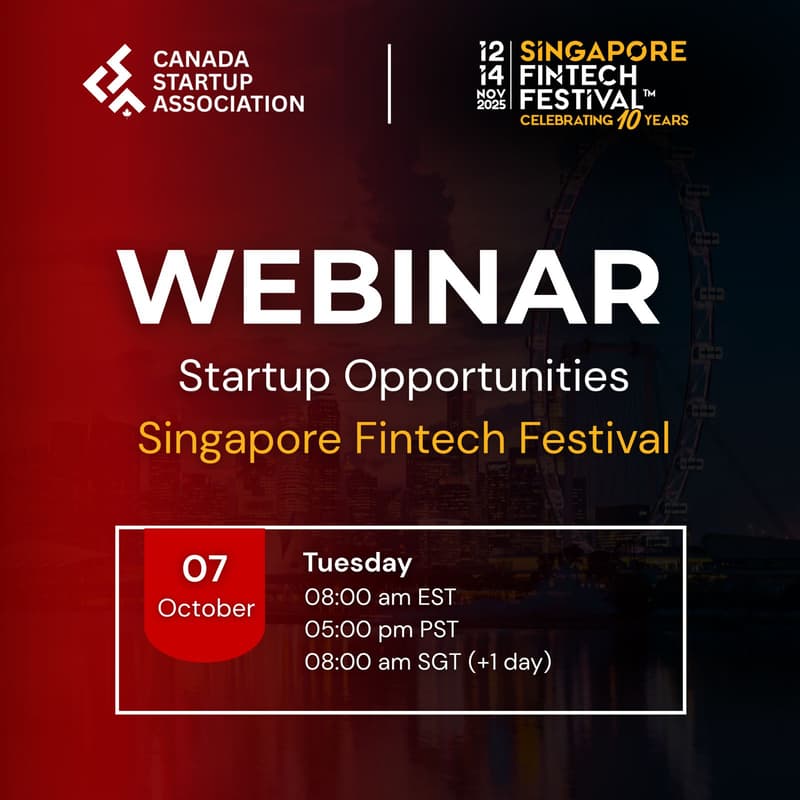 CANADA STARTUP ASSOCIATION

12 14 NOV 2025 SINGAPORE FINTECH FESTIVAL™ CELEBRATING 10 YEARS

WEBINAR

Startup Opportunities

Singapore Fintech Festival

07 October

Tuesday
08:00 am EST
05:00 pm PST
08:00 am SGT (+1 day)